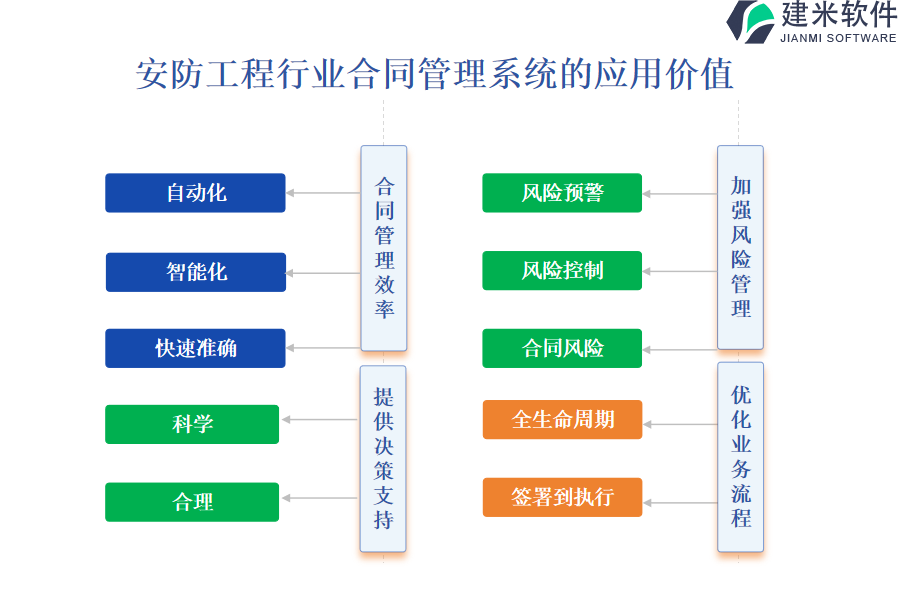 建米软件
JIANMI SOFTWARE

安防工程行业合同管理系统的应用价值

合同管理效率

自动化

智能化

快速准确

提供决策支持

科学

合理

加强风险管理

风险预警

风险控制

合同风险

优化业务流程

全生命周期

签署到执行